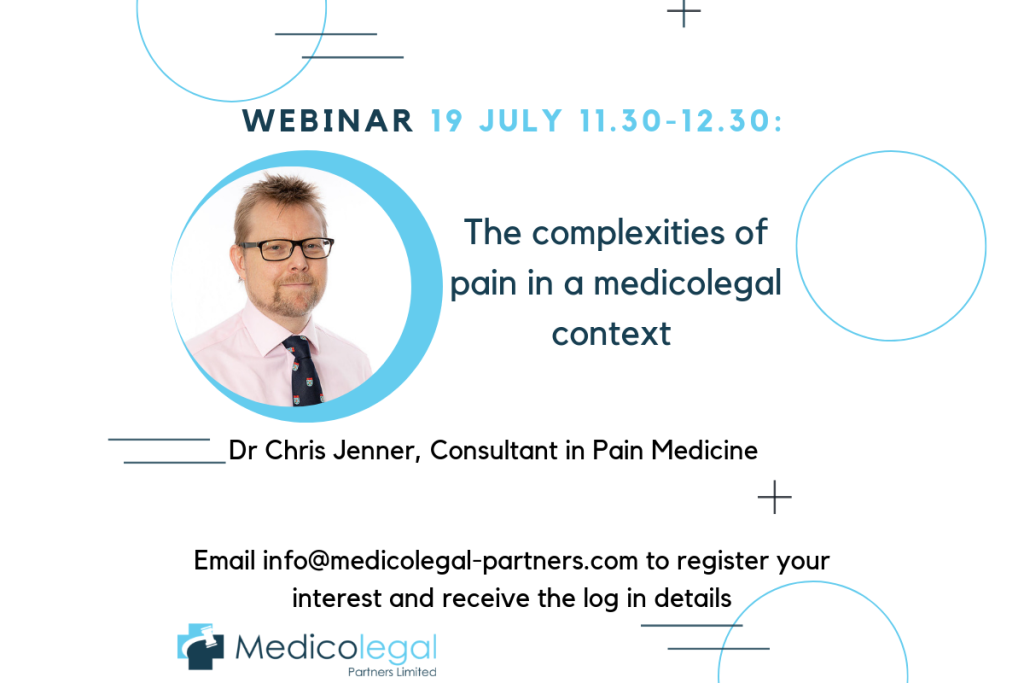 WEBINAR 19 JULY 11.30-12.30:

The complexities of pain in a medicolegal context

Dr Chris Jenner, Consultant in Pain Medicine

Email info@medicolegal-partners.com to register your interest and receive the log in details

Medicolegal
Partners Limited